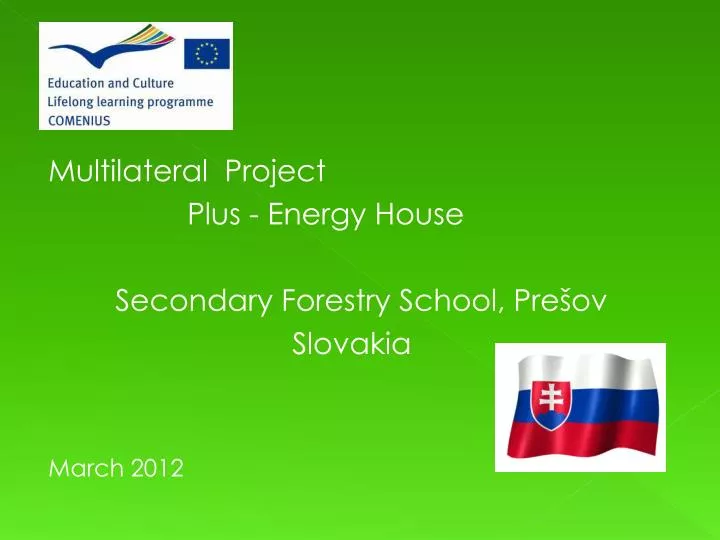 Education and Culture
Lifelong learning programme
COMENIUS

Multilateral Project
Plus - Energy House

Secondary Forestry School, Prešov
Slovakia

March 2012